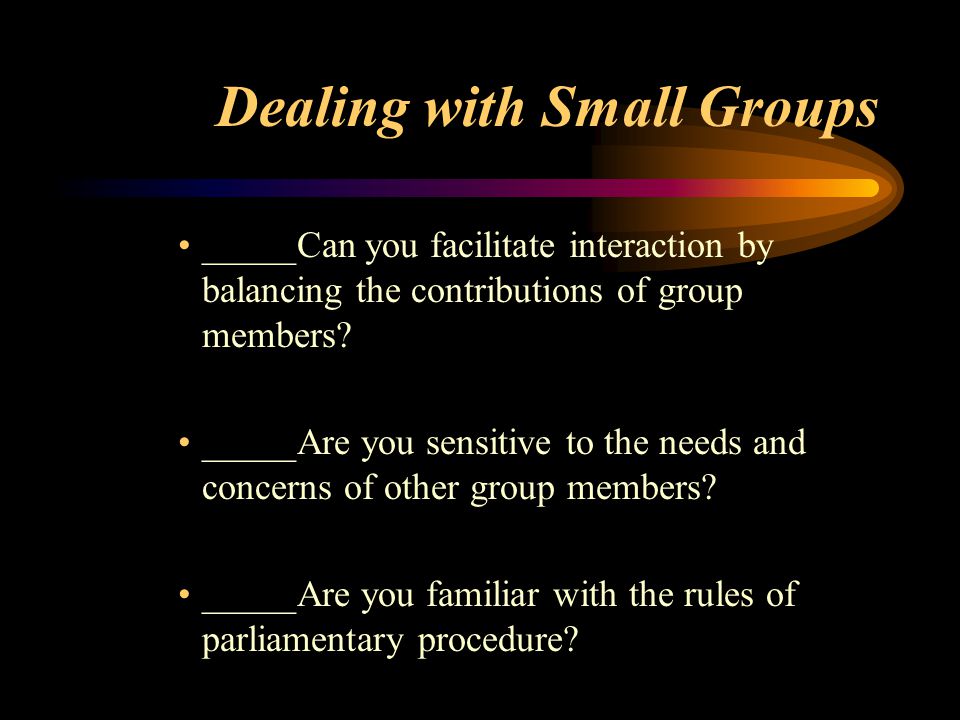 Dealing with Small Groups

• _____Can you facilitate interaction by balancing the contributions of group members?

• _____Are you sensitive to the needs and concerns of other group members?

• _____Are you familiar with the rules of parliamentary procedure?